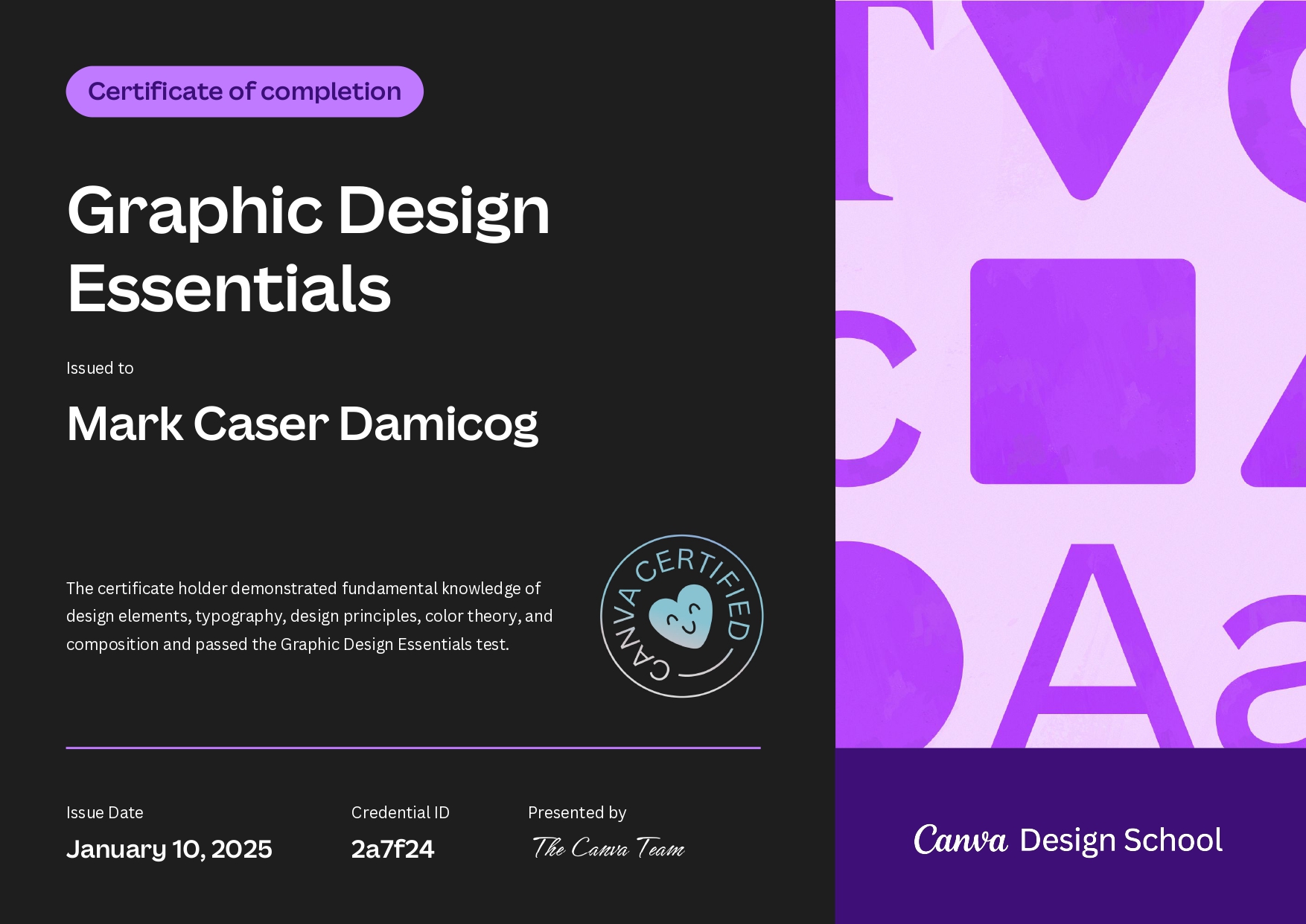 Certificate of completion

Graphic Design Essentials

Issued to

Mark Caser Damicog

The certificate holder demonstrated fundamental knowledge of design elements, typography, design principles, color theory, and composition and passed the Graphic Design Essentials test.

CANVA CERTIFIED

Issue Date
January 10, 2025

Credential ID
2a7f24

Presented by
The Canva Team

Canva Design School